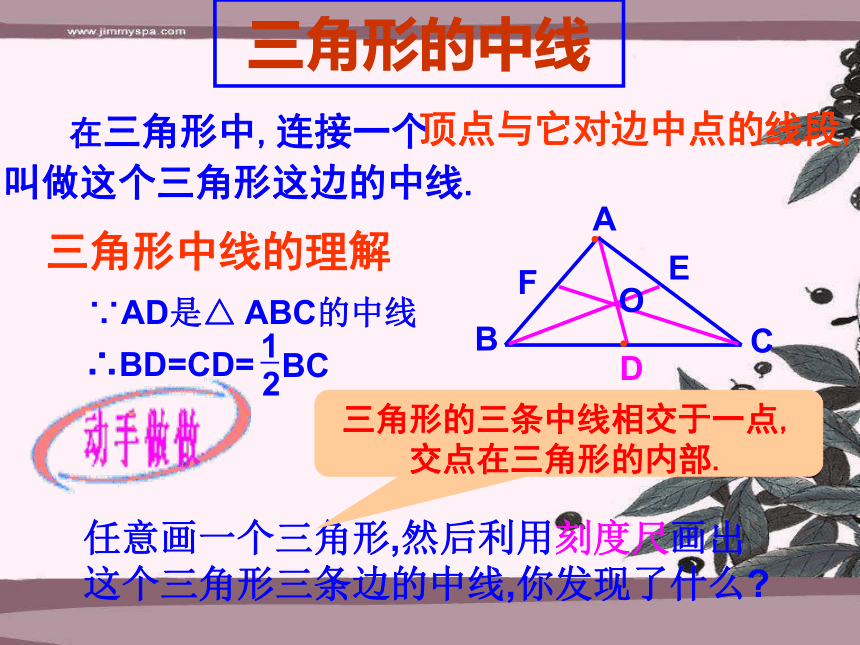 www.jimmyspa.com

三角形的中线

在三角形中, 连接一个顶点与它对边中点的线段, 叫做这个三角形这边的中线.

三角形中线的理解

∵AD是△ ABC的中线

∴BD=CD=$\frac{1}{2}$BC

A
F
E
O
B
C
D

动手做做

三角形的三条中线相交于一点, 交点在三角形的内部.

任意画一个三角形,然后利用刻度尺画出这个三角形三条边的中线,你发现了什么?